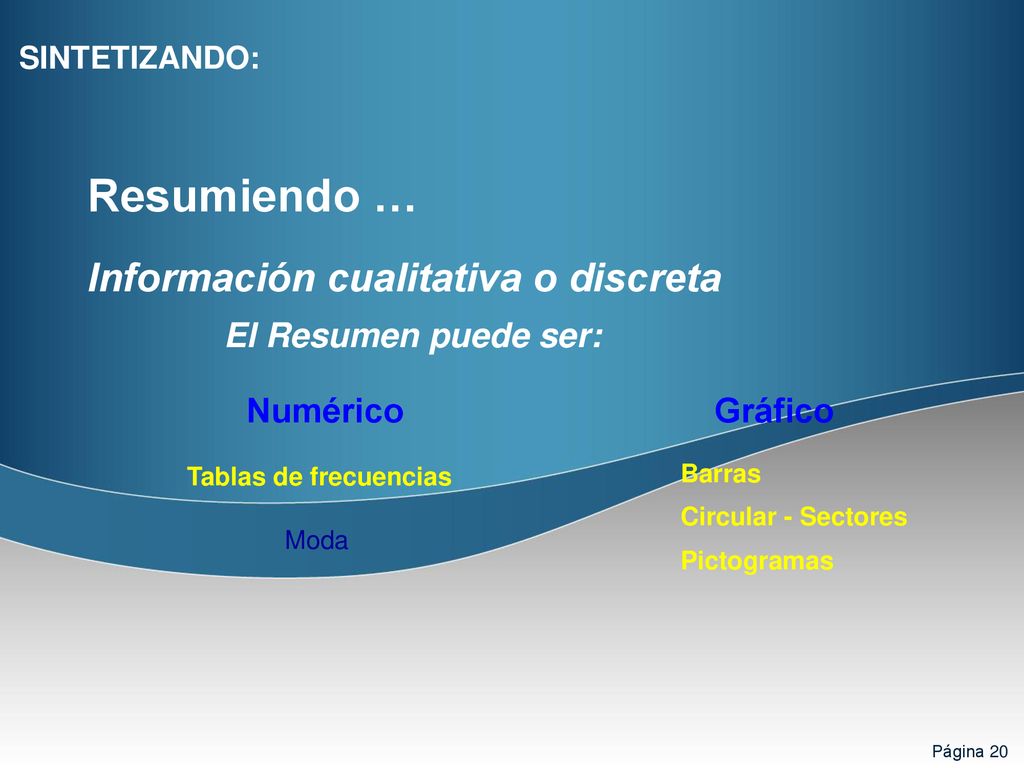 SINTETIZANDO:

Resumiendo …

Información cualitativa o discreta

El Resumen puede ser:

Numérico

Tablas de frecuencias

Moda

Gráfico

Barras

Circular - Sectores

Pictogramas

Página 20